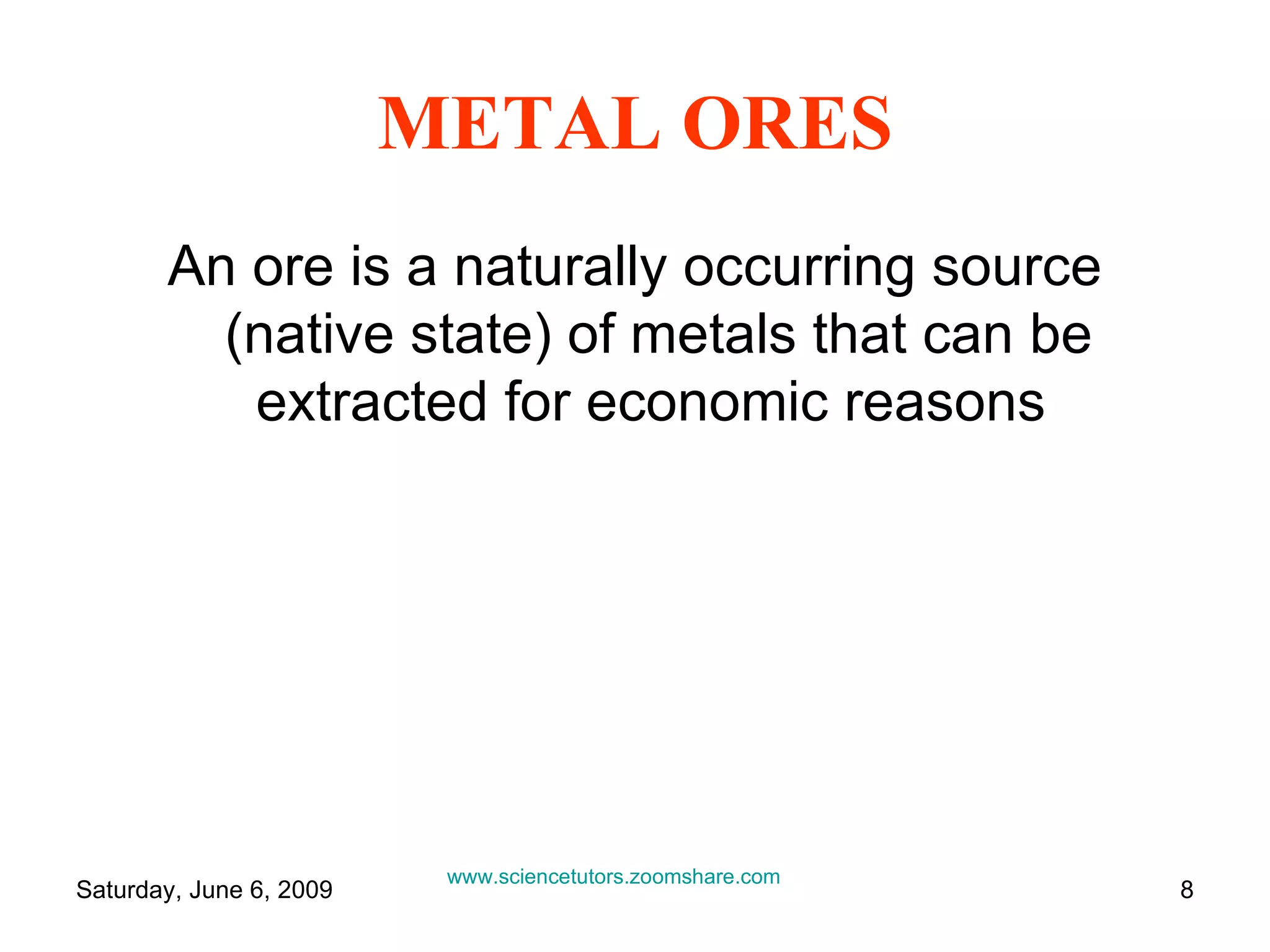 METAL ORES

An ore is a naturally occurring source (native state) of metals that can be extracted for economic reasons

Saturday, June 6, 2009

www.sciencetutors.zoomshare.com

8